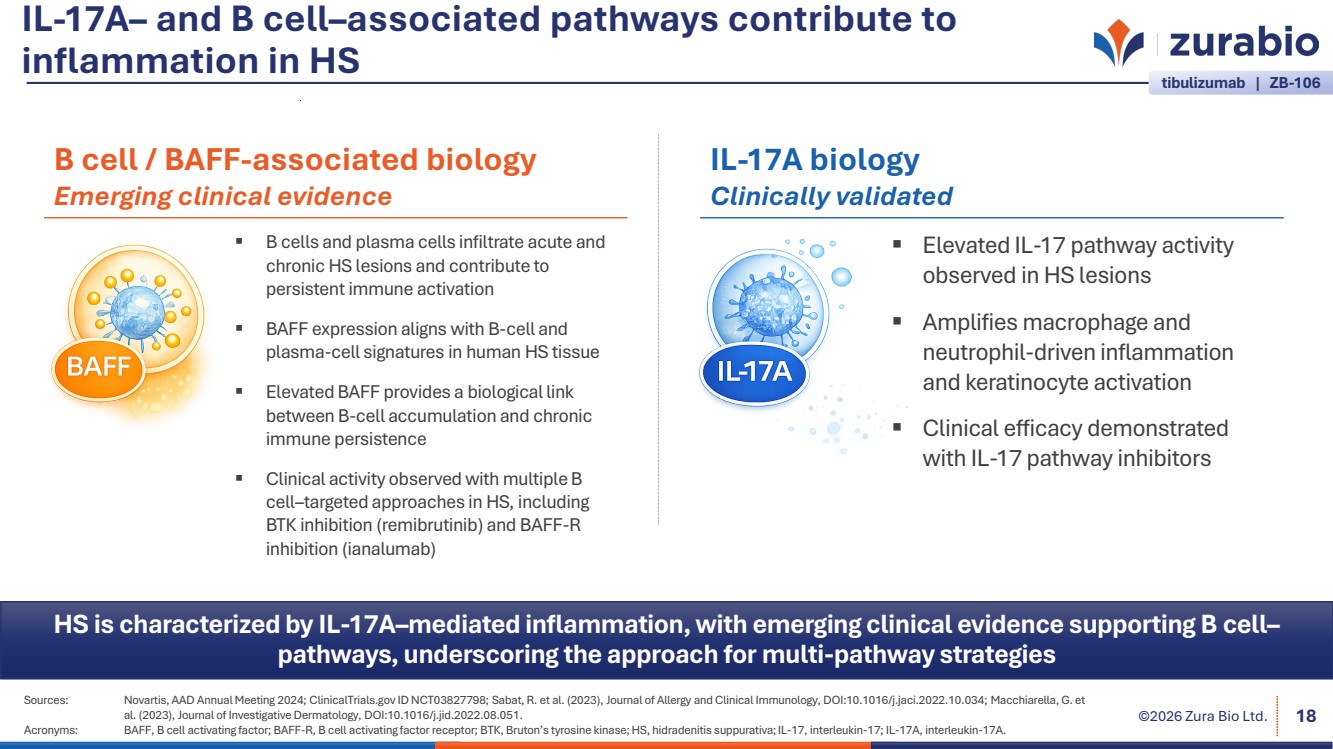 IL-17A– and B cell–associated pathways contribute to inflammation in HS

zurabio

tibulizumab | ZB-106

B cell / BAFF-associated biology
Emerging clinical evidence

BAFF

▪ B cells and plasma cells infiltrate acute and chronic HS lesions and contribute to persistent immune activation

▪ BAFF expression aligns with B-cell and plasma-cell signatures in human HS tissue

▪ Elevated BAFF provides a biological link between B-cell accumulation and chronic immune persistence

▪ Clinical activity observed with multiple B cell–targeted approaches in HS, including BTK inhibition (remibrutinib) and BAFF-R inhibition (ianalumab)

IL-17A biology
Clinically validated

IL-17A

▪ Elevated IL-17 pathway activity observed in HS lesions

▪ Amplifies macrophage and neutrophil-driven inflammation and keratinocyte activation

▪ Clinical efficacy demonstrated with IL-17 pathway inhibitors

HS is characterized by IL-17A–mediated inflammation, with emerging clinical evidence supporting B cell–pathways, underscoring the approach for multi-pathway strategies

Sources: Novartis, AAD Annual Meeting 2024; ClinicalTrials.gov ID NCT03827798; Sabat, R. et al. (2023), Journal of Allergy and Clinical Immunology, DOI:10.1016/j.jaci.2022.10.034; Macchiarella, G. et al. (2023), Journal of Investigative Dermatology, DOI:10.1016/j.jid.2022.08.051.
Acronyms: BAFF, B cell activating factor; BAFF-R, B cell activating factor receptor; BTK, Bruton's tyrosine kinase; HS, hidradenitis suppurativa; IL-17, interleukin-17; IL-17A, interleukin-17A.

©2026 Zura Bio Ltd. 18